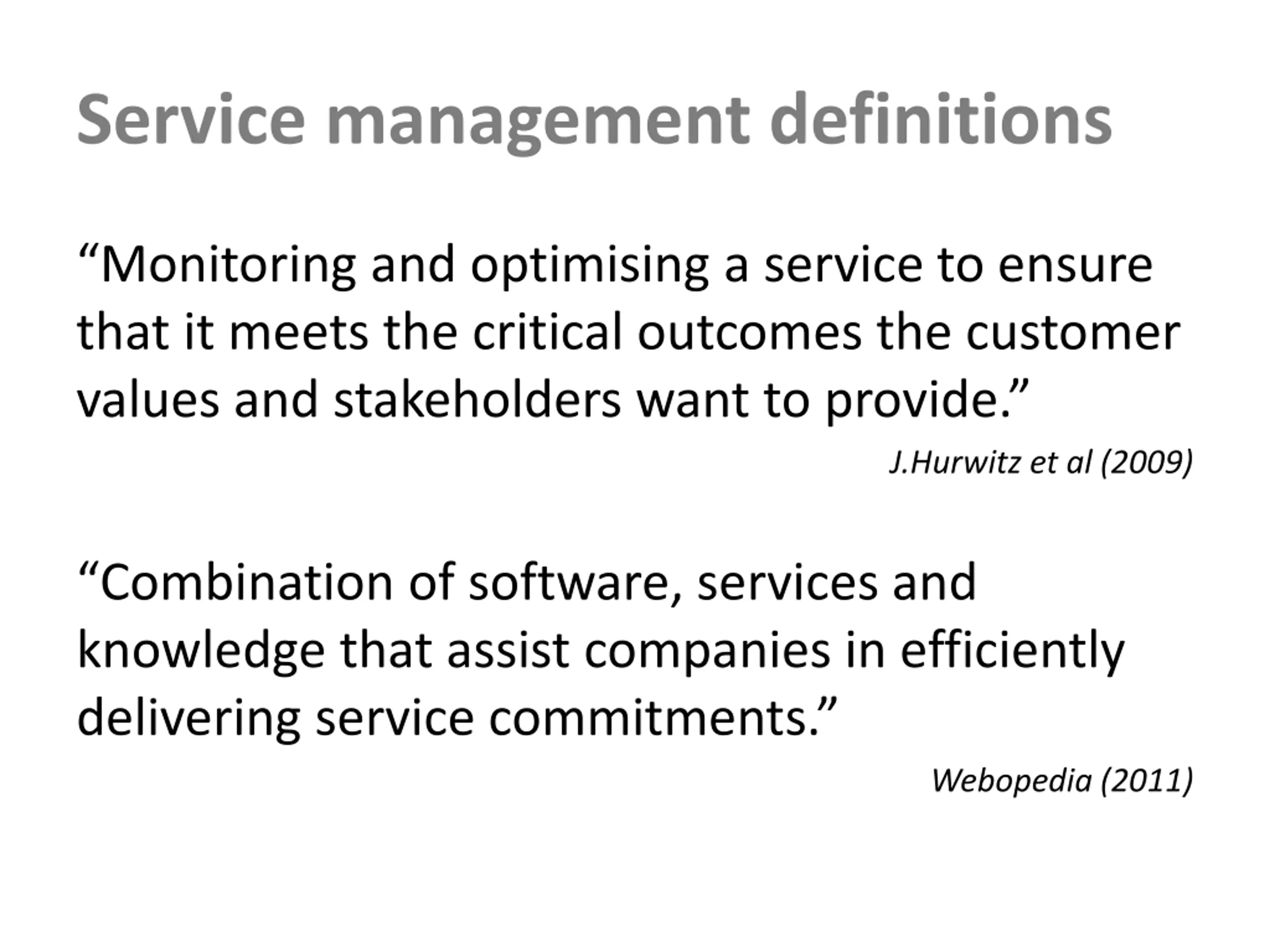 Service management definitions

“Monitoring and optimising a service to ensure that it meets the critical outcomes the customer values and stakeholders want to provide.”

J.Hurwitz et al (2009)

“Combination of software, services and knowledge that assist companies in efficiently delivering service commitments.”

Webopedia (2011)